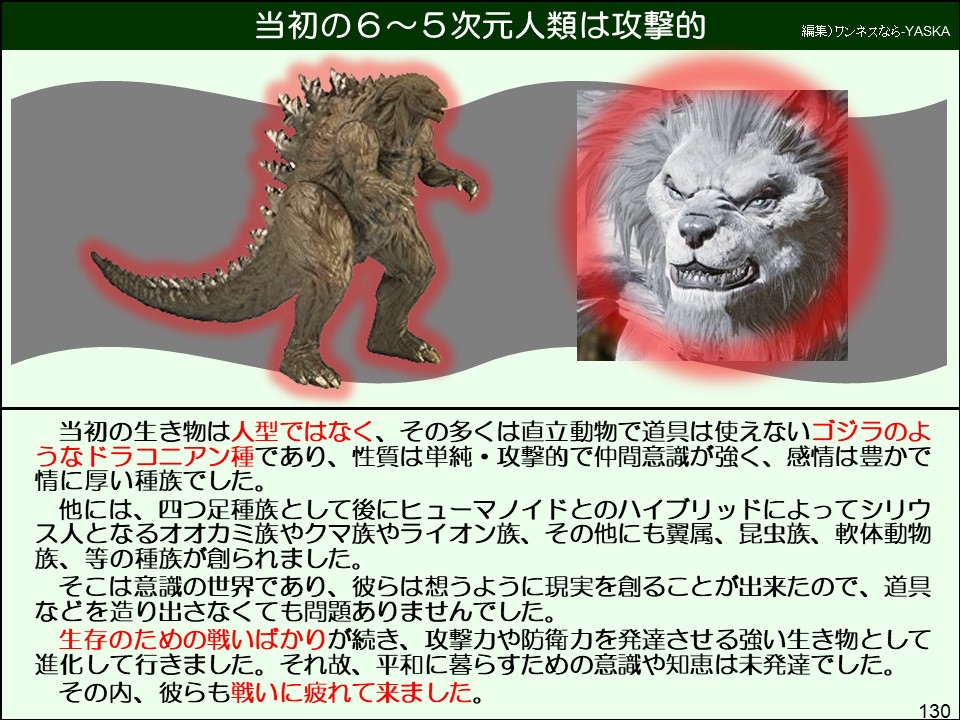 当初の６～５次元人類は攻撃的

編集)ワンネスなら-YASKA

当初の生き物は人型ではなく、その多くは直立動物で道具は使えないゴジラのようなドラコニアン種であり、性質は単純・攻撃的で仲間意識が強く、感情は豊かで情に厚い種族でした。

他には、四つ足種族として後にヒューマノイドとのハイブリッドによってシリウス人となるオオカミ族やクマ族やライオン族、その他にも翼属、昆虫族、軟体動物族、等の種族が創られました。

そこは意識の世界であり、彼らは想うように現実を創ることが出来たので、道具などを造り出さなくても問題ありませんでした。

生存のための戦いばかりが続き、攻撃力や防衛力を発達させる強い生き物として進化して行きました。それ故、平和に暮らすための意識や知恵は未発達でした。

その内、彼らも戦いに疲れて来ました。

130